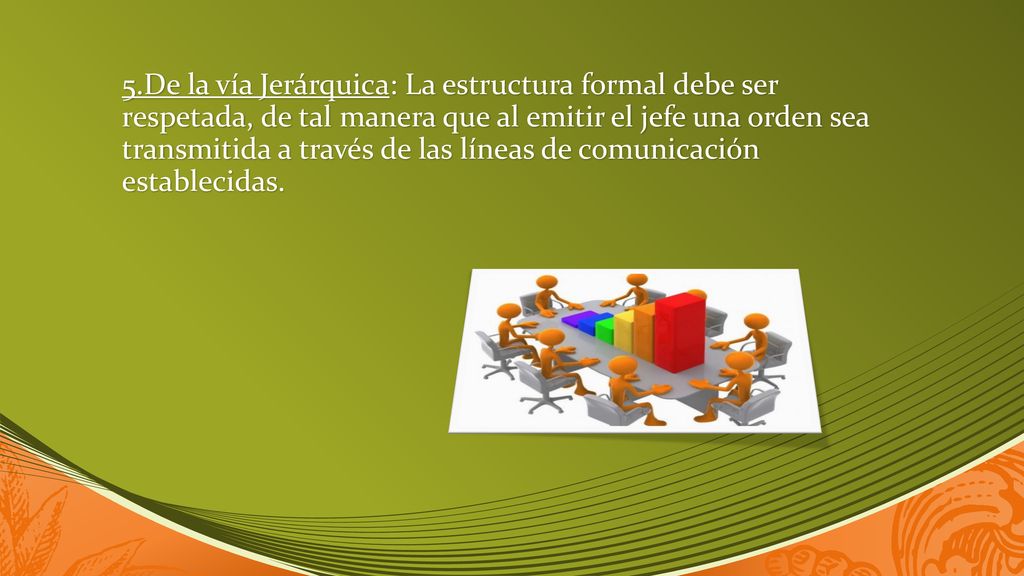 5.De la vía Jerárquica: La estructura formal debe ser respetada, de tal manera que al emitir el jefe una orden sea transmitida a través de las líneas de comunicación establecidas.